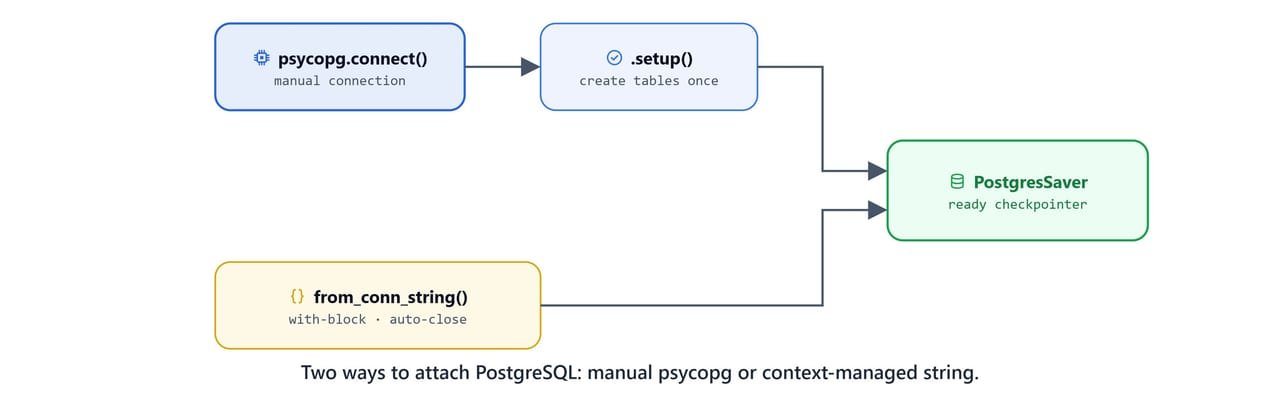 psycopg.connect()
manual connection

.setup()
create tables once

PostgresSaver
ready checkpointer

{} from_conn_string()
with-block · auto-close

Two ways to attach PostgreSQL: manual psycopg or context-managed string.